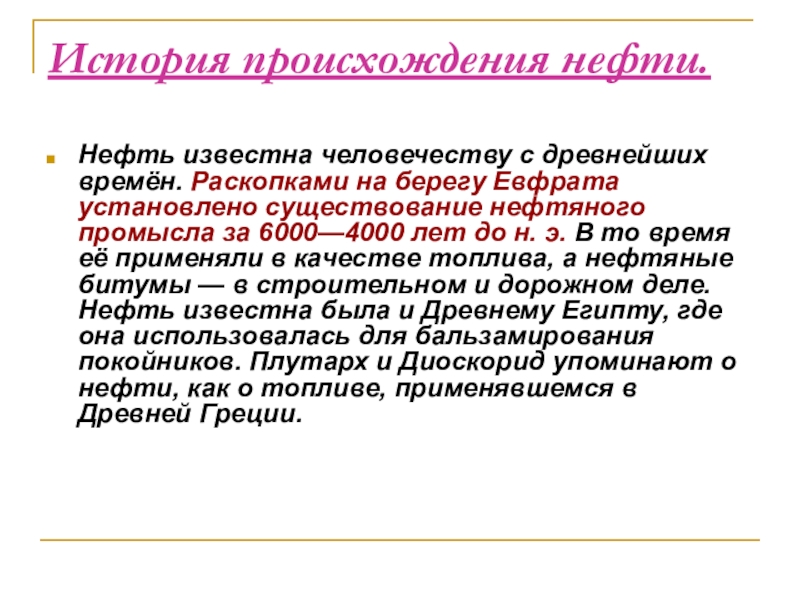 История происхождения нефти.

Нефть известна человечеству с древнейших времён. Раскопками на берегу Евфрата установлено существование нефтяного промысла за 6000—4000 лет до н. э. В то время её применяли в качестве топлива, а нефтяные битумы — в строительном и дорожном деле. Нефть известна была и Древнему Египту, где она использовалась для бальзамирования покойников. Плутарх и Диоскорид упоминают о нефти, как о топливе, применявшемся в Древней Греции.